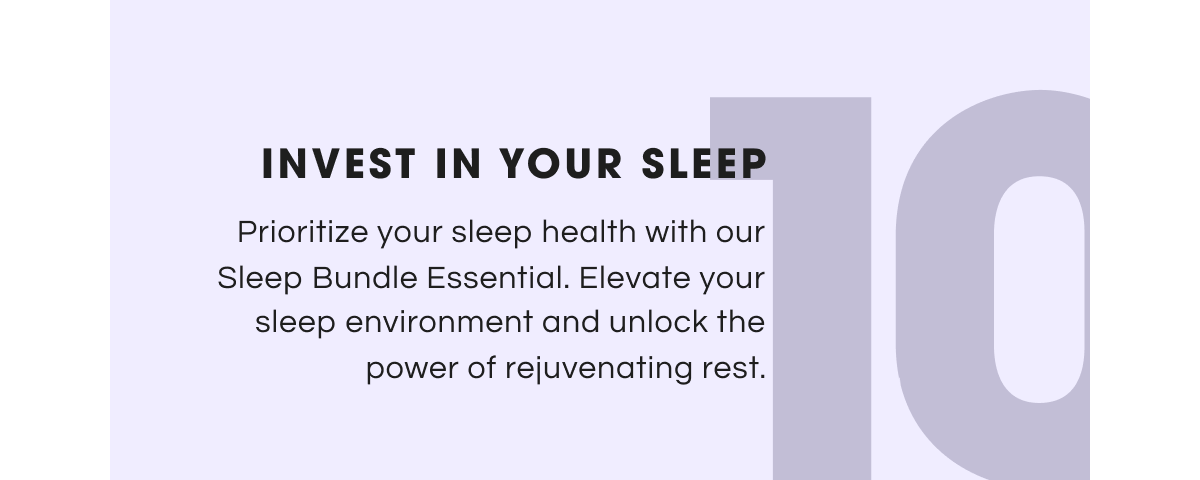 INVEST IN YOUR SLEEP

Prioritize your sleep health with our Sleep Bundle Essential. Elevate your sleep environment and unlock the power of rejuvenating rest.

10